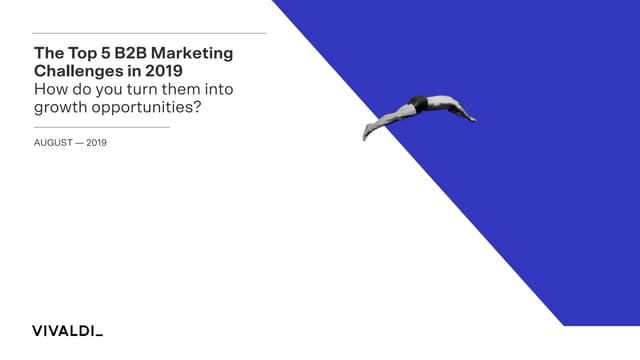 The Top 5 B2B Marketing Challenges in 2019
How do you turn them into growth opportunities?

AUGUST — 2019

VIVALDI_